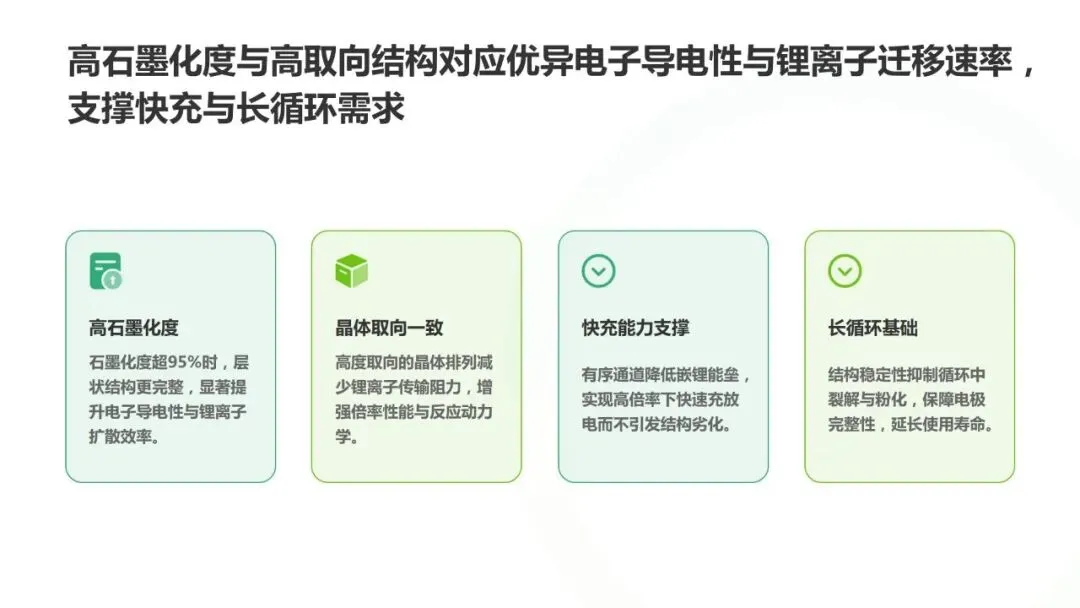 高石墨化度与高取向结构对应优异电子导电性与锂离子迁移速率，支撑快充与长循环需求

高石墨化度

石墨化度超95%时，层状结构更完整，显著提升电子导电性与锂离子扩散效率。

晶体取向一致

高度取向的晶体排列减少锂离子传输阻力，增强倍率性能与反应动力学。

快充能力支撑

有序通道降低嵌锂能垒，实现高倍率下快速充放电而不引发结构劣化。

长循环基础

结构稳定性抑制循环中裂解与粉化，保障电极完整性，延长使用寿命。